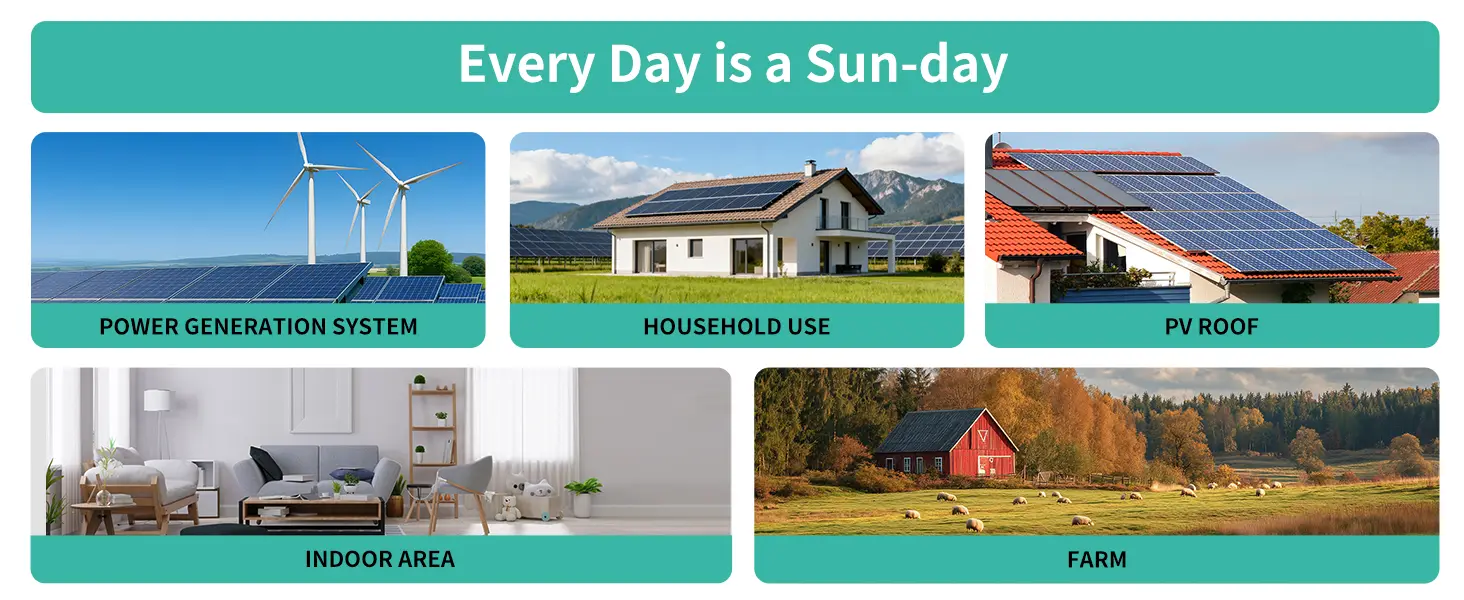 Every Day is a Sun-day

POWER GENERATION SYSTEM

HOUSEHOLD USE

PV ROOF

INDOOR AREA

FARM